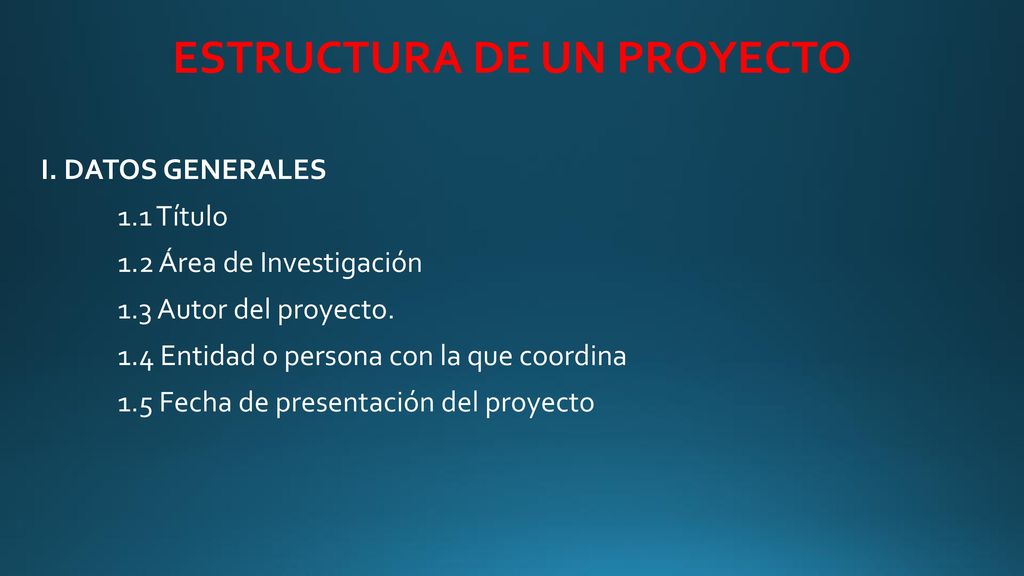 ESTRUCTURA DE UN PROYECTO

I. DATOS GENERALES

1.1 Título

1.2 Área de Investigación

1.3 Autor del proyecto.

1.4 Entidad o persona con la que coordina

1.5 Fecha de presentación del proyecto